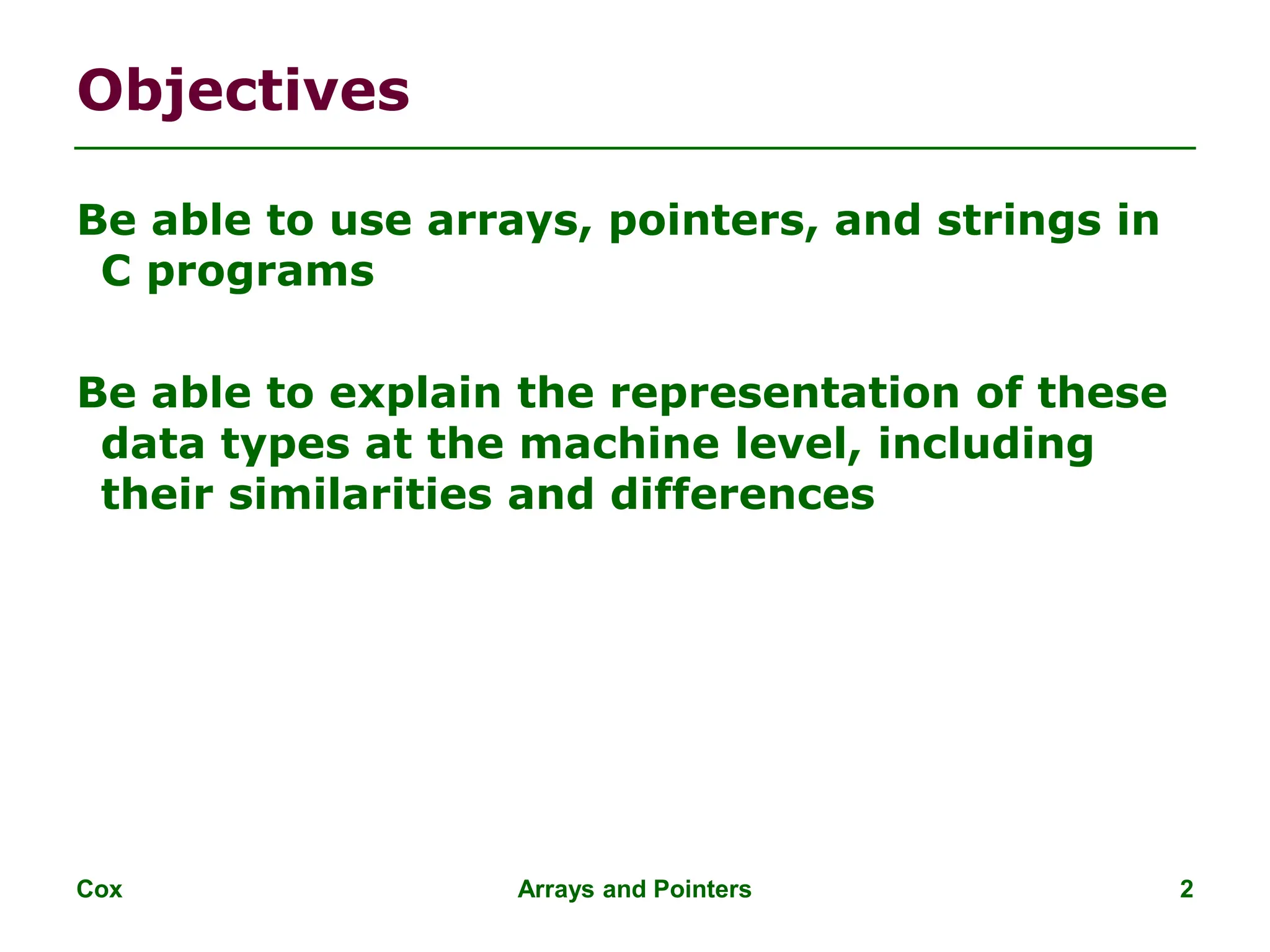 Objectives

Be able to use arrays, pointers, and strings in C programs

Be able to explain the representation of these data types at the machine level, including their similarities and differences

Cox
Arrays and Pointers
2